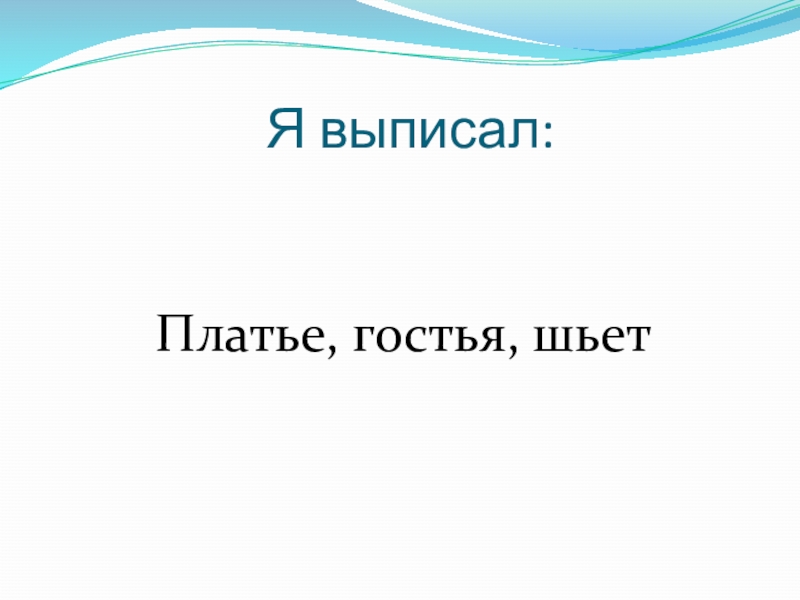 Я выписал:

Платье, гостья, шьет